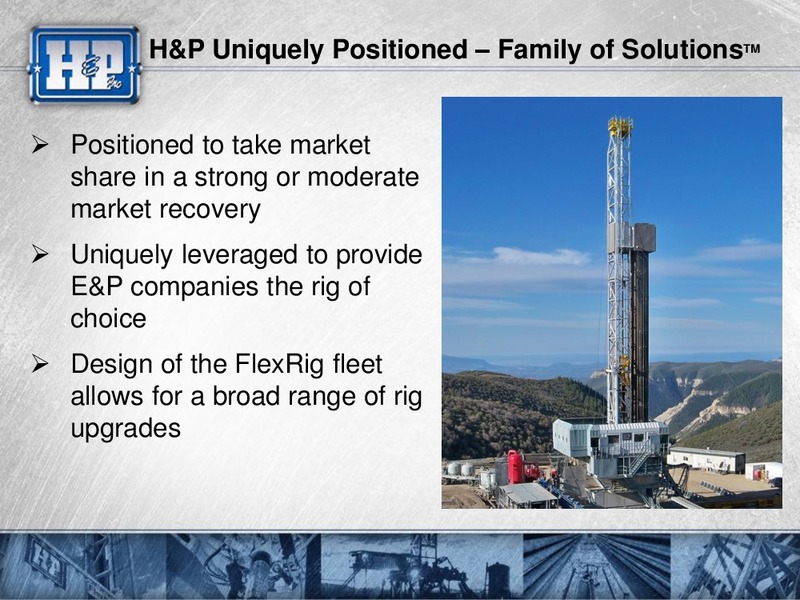 H&P Inc

H&P Uniquely Positioned – Family of Solutions™

➢ Positioned to take market share in a strong or moderate market recovery

➢ Uniquely leveraged to provide E&P companies the rig of choice

➢ Design of the FlexRig fleet allows for a broad range of rig upgrades

H&P